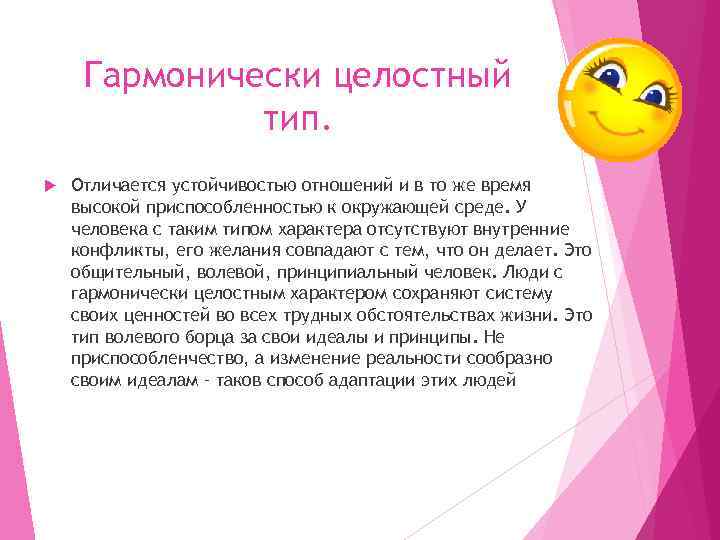 Гармонически целостный тип.

Отличается устойчивостью отношений и в то же время высокой приспособленностью к окружающей среде. У человека с таким типом характера отсутствуют внутренние конфликты, его желания совпадают с тем, что он делает. Это общительный, волевой, принципиальный человек. Люди с гармонически целостным характером сохраняют систему своих ценностей во всех трудных обстоятельствах жизни. Это тип волевого борца за свои идеалы и принципы. Не приспособленчество, а изменение реальности сообразно своим идеалам - таков способ адаптации этих людей